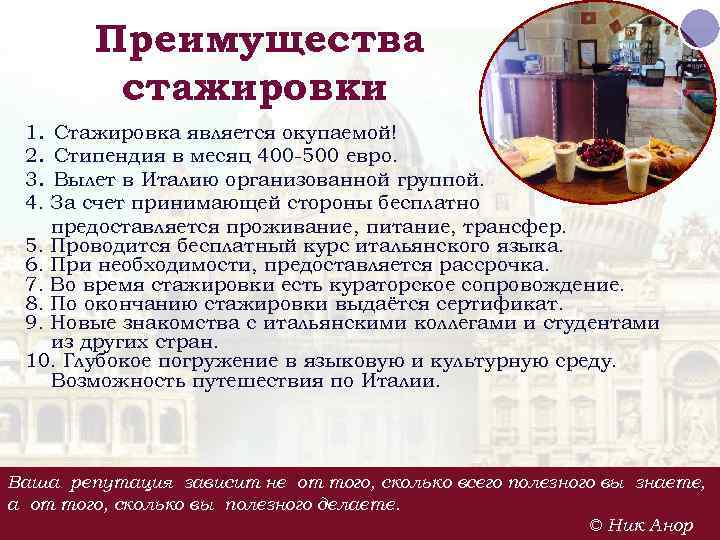 Преимущества стажировки

1. Стажировка является окупаемой!
2. Стипендия в месяц 400-500 евро.
3. Вылет в Италию организованной группой.
4. За счет принимающей стороны бесплатно предоставляется проживание, питание, трансфер.
5. Проводится бесплатный курс итальянского языка.
6. При необходимости, предоставляется рассрочка.
7. Во время стажировки есть кураторское сопровождение.
8. По окончанию стажировки выдаётся сертификат.
9. Новые знакомства с итальянскими коллегами и студентами из других стран.
10. Глубокое погружение в языковую и культурную среду. Возможность путешествия по Италии.

Ваша репутация зависит не от того, сколько всего полезного вы знаете, а от того, сколько вы полезного делаете.

© Ник Анор